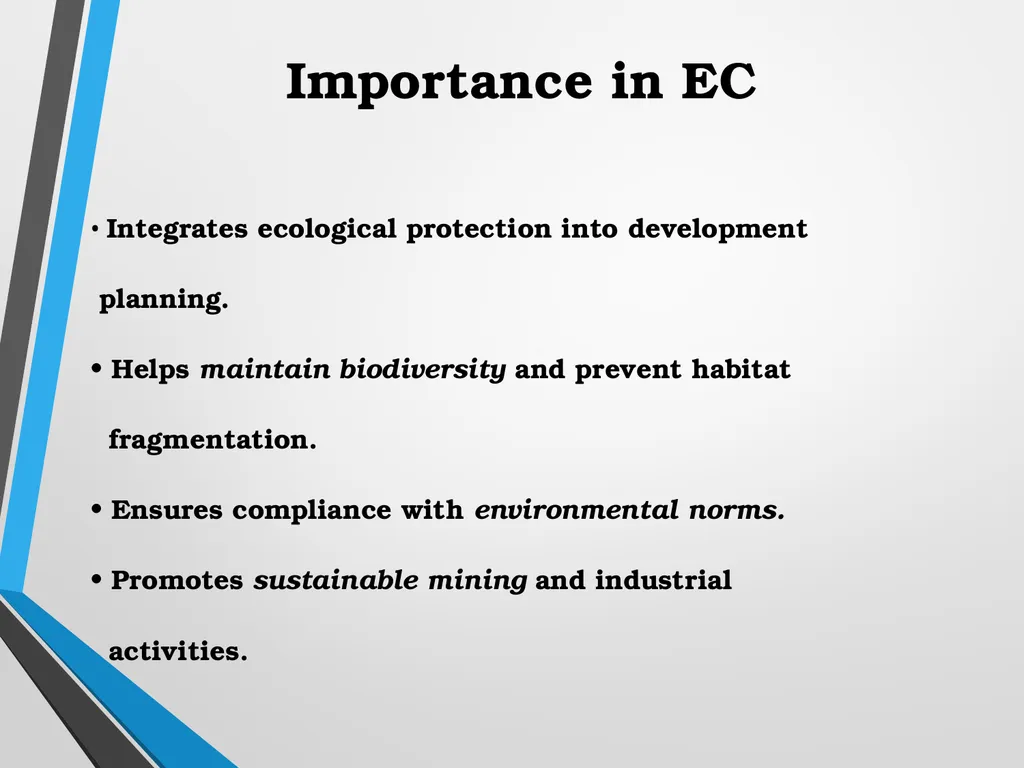 Importance in EC

• Integrates ecological protection into development planning.

• Helps maintain biodiversity and prevent habitat fragmentation.

• Ensures compliance with environmental norms.

• Promotes sustainable mining and industrial activities.